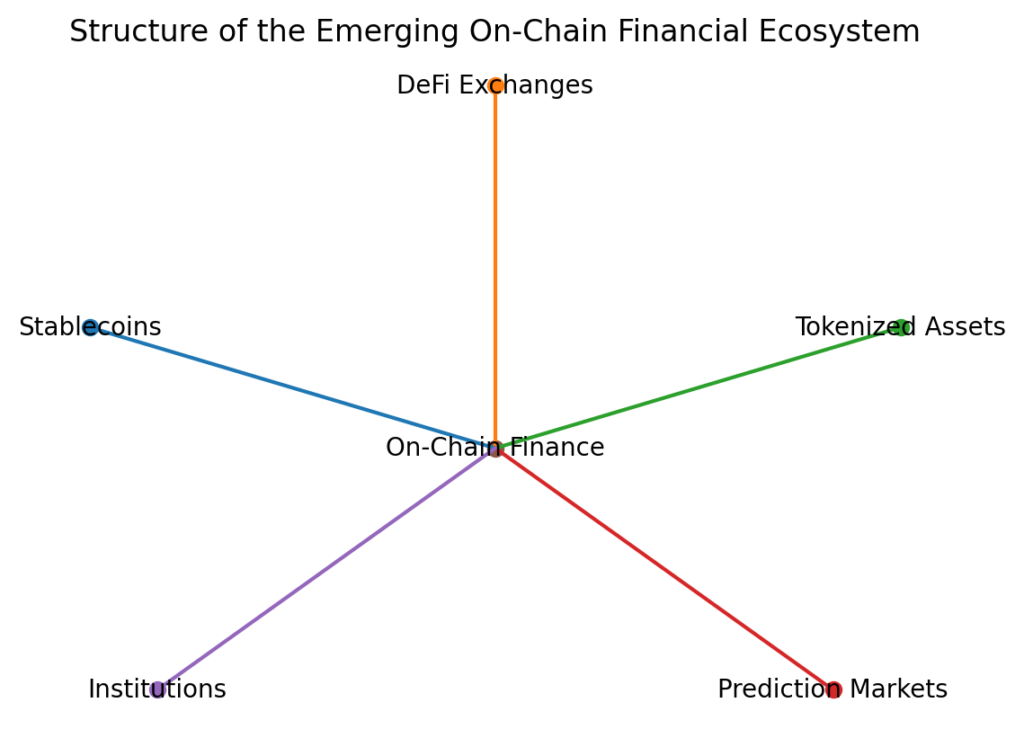 Structure of the Emerging On-Chain Financial Ecosystem

DeFi Exchanges

Stablecoins

Tokenized Assets

On-Chain Finance

Institutions

Prediction Markets